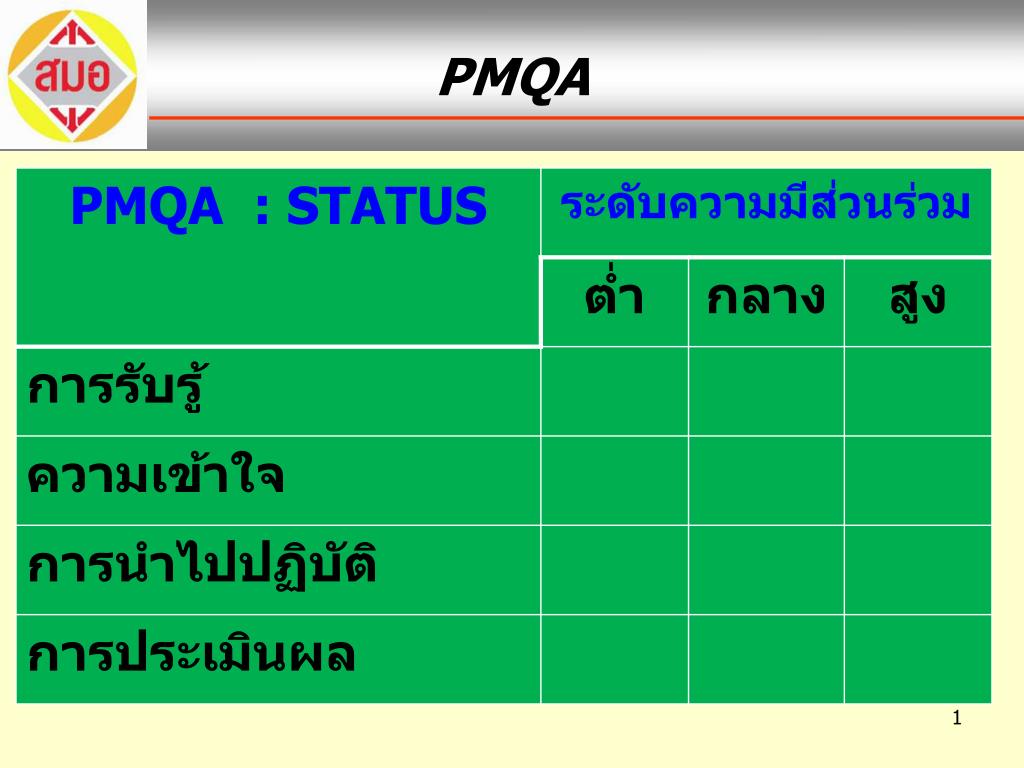 สมอ

PMQA

| PMQA : STATUS | ระดับความมีส่วนร่วม | | |
|---|---|---|---|
| | ต่ำ | กลาง | สูง |
| การรับรู้ | | | |
| ความเข้าใจ | | | |
| การนำไปปฏิบัติ | | | |
| การประเมินผล | | | |

1